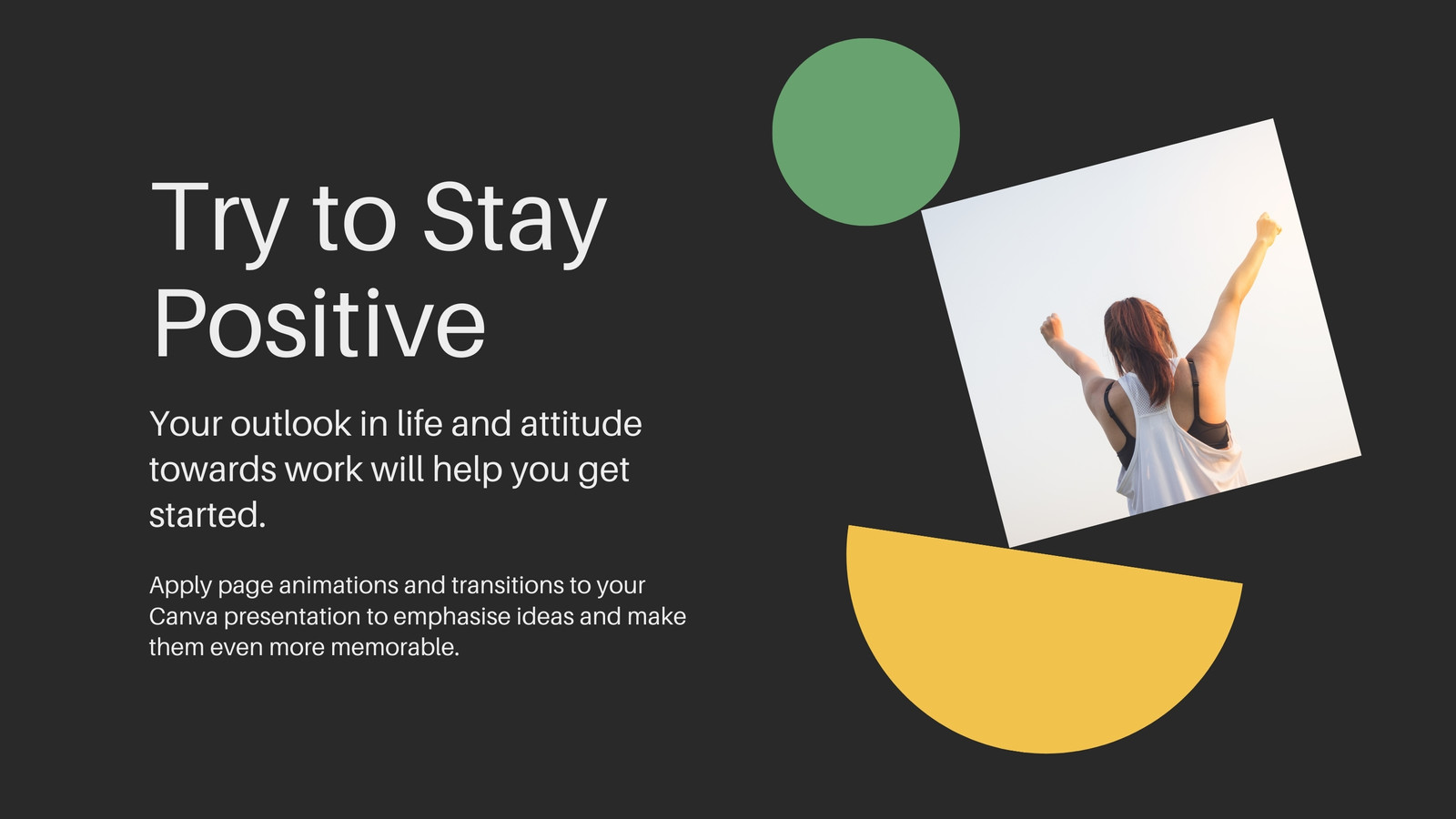 Try to Stay Positive

Your outlook in life and attitude towards work will help you get started.

Apply page animations and transitions to your Canva presentation to emphasise ideas and make them even more memorable.